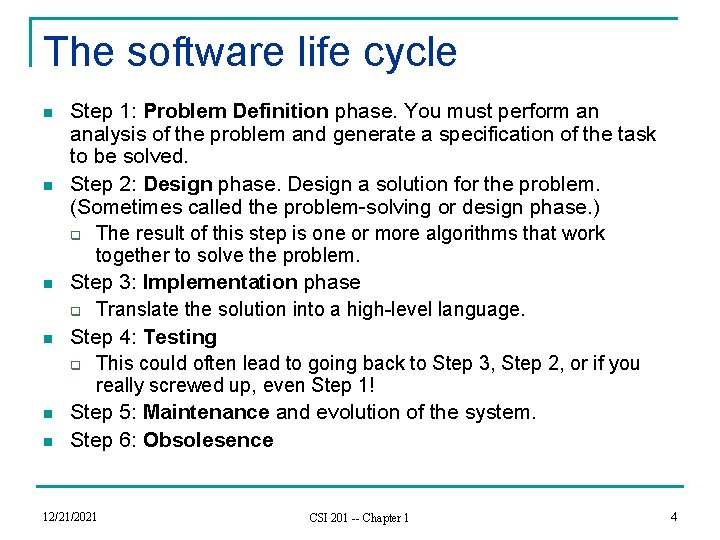 The software life cycle

- Step 1: Problem Definition phase. You must perform an analysis of the problem and generate a specification of the task to be solved.
- Step 2: Design phase. Design a solution for the problem. (Sometimes called the problem-solving or design phase.)
  - The result of this step is one or more algorithms that work together to solve the problem.
- Step 3: Implementation phase
  - Translate the solution into a high-level language.
- Step 4: Testing
  - This could often lead to going back to Step 3, Step 2, or if you really screwed up, even Step 1!
- Step 5: Maintenance and evolution of the system.
- Step 6: Obsolesence

12/21/2021 CSI 201 -- Chapter 1 4